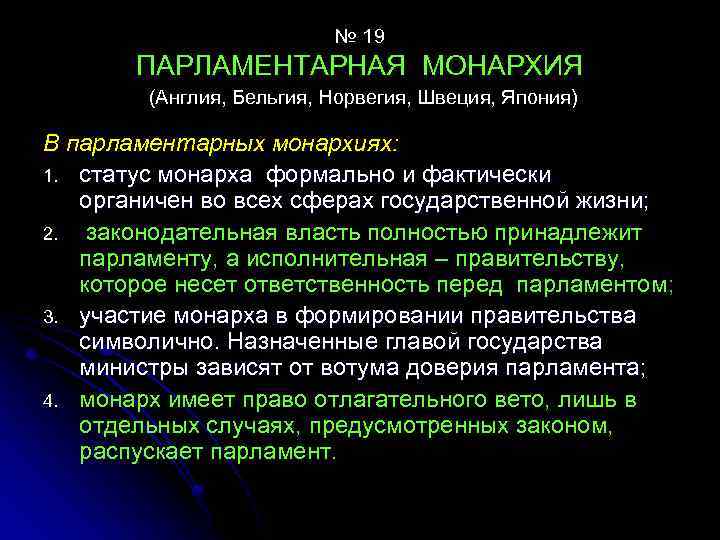 № 19
ПАРЛАМЕНТАРНАЯ МОНАРХИЯ
(Англия, Бельгия, Норвегия, Швеция, Япония)

В парламентарных монархиях:

1. статус монарха формально и фактически органичен во всех сферах государственной жизни;
2. законодательная власть полностью принадлежит парламенту, а исполнительная – правительству, которое несет ответственность перед парламентом;
3. участие монарха в формировании правительства символично. Назначенные главой государства министры зависят от вотума доверия парламента;
4. монарх имеет право отлагательного вето, лишь в отдельных случаях, предусмотренных законом, распускает парламент.